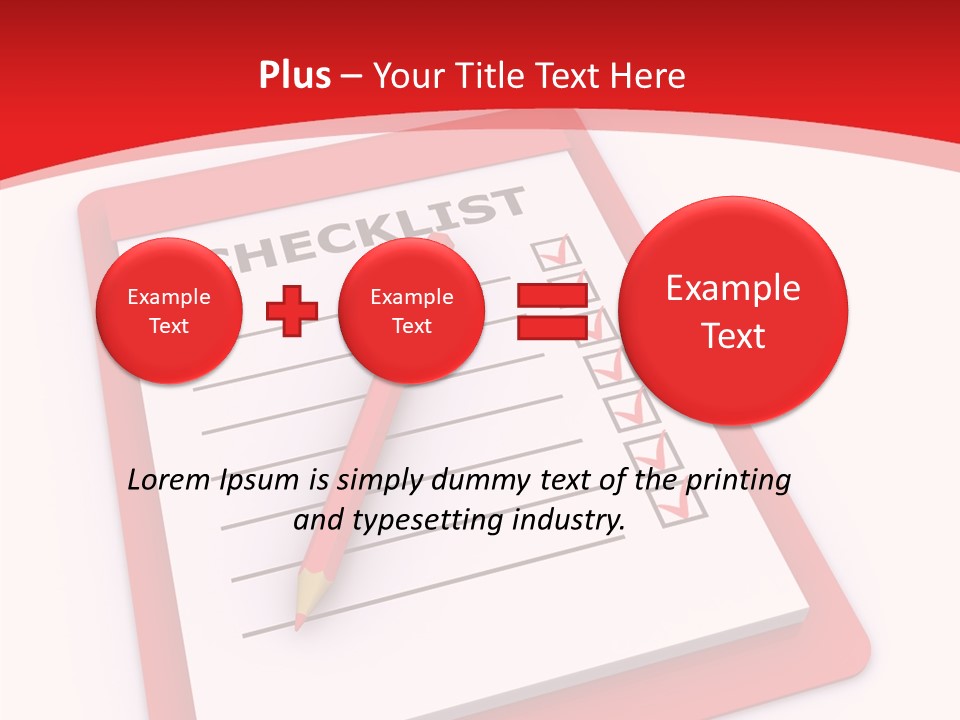 Plus – Your Title Text Here

CHECKLIST

Example Text

Example Text

Example Text

Lorem Ipsum is simply dummy text of the printing and typesetting industry.